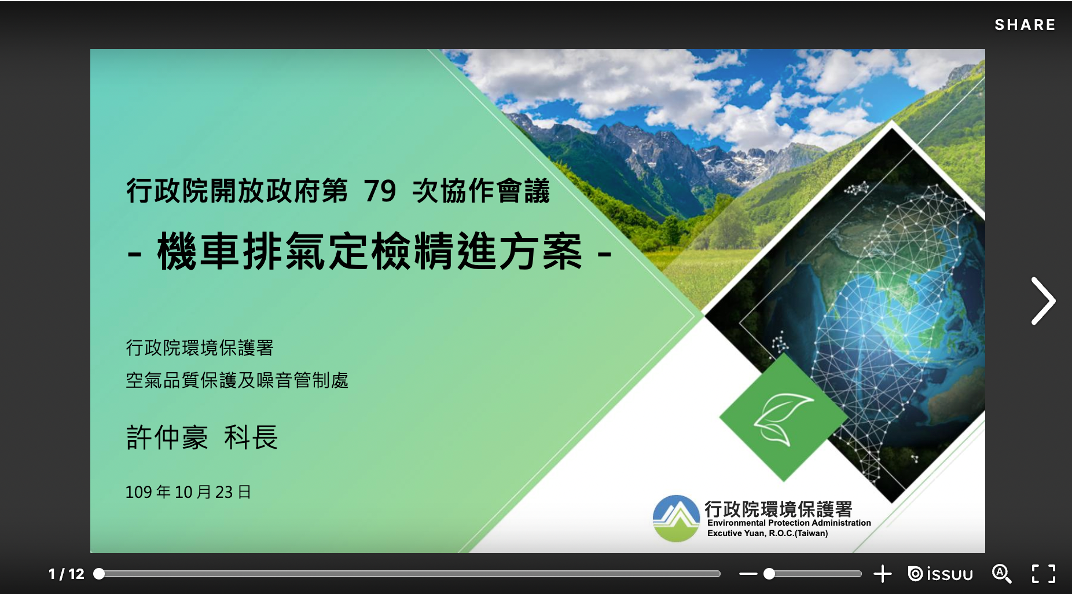 SHARE

行政院開放政府第 79 次協作會議

- 機車排氣定檢精進方案 -

行政院環境保護署
空氣品質保護及噪音管制處

許仲豪 科長

109 年 10 月 23 日

行政院環境保護署
Environmental Protection Administration
Excutive Yuan, R.O.C.(Taiwan)

1 / 12

issuu